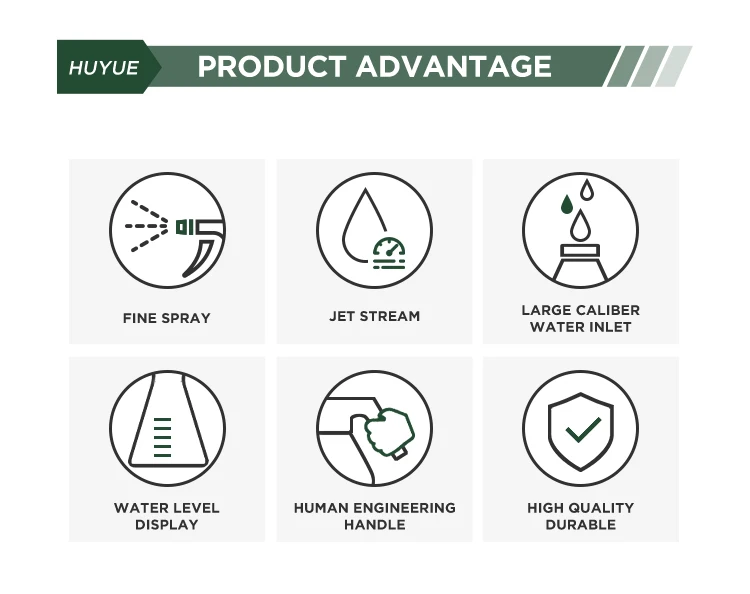 HUYUE PRODUCT ADVANTAGE

FINE SPRAY

JET STREAM

LARGE CALIBER WATER INLET

WATER LEVEL DISPLAY

HUMAN ENGINEERING HANDLE

HIGH QUALITY DURABLE